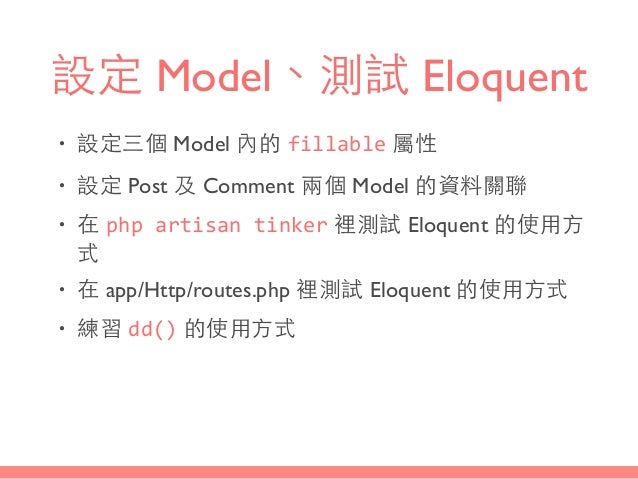 設定 Model、測試 Eloquent

• 設定三個 Model 內的 fillable 屬性

• 設定 Post 及 Comment 兩個 Model 的資料關聯

• 在 php artisan tinker 裡測試 Eloquent 的使用方式

• 在 app/Http/routes.php 裡測試 Eloquent 的使用方式

• 練習 dd() 的使用方式